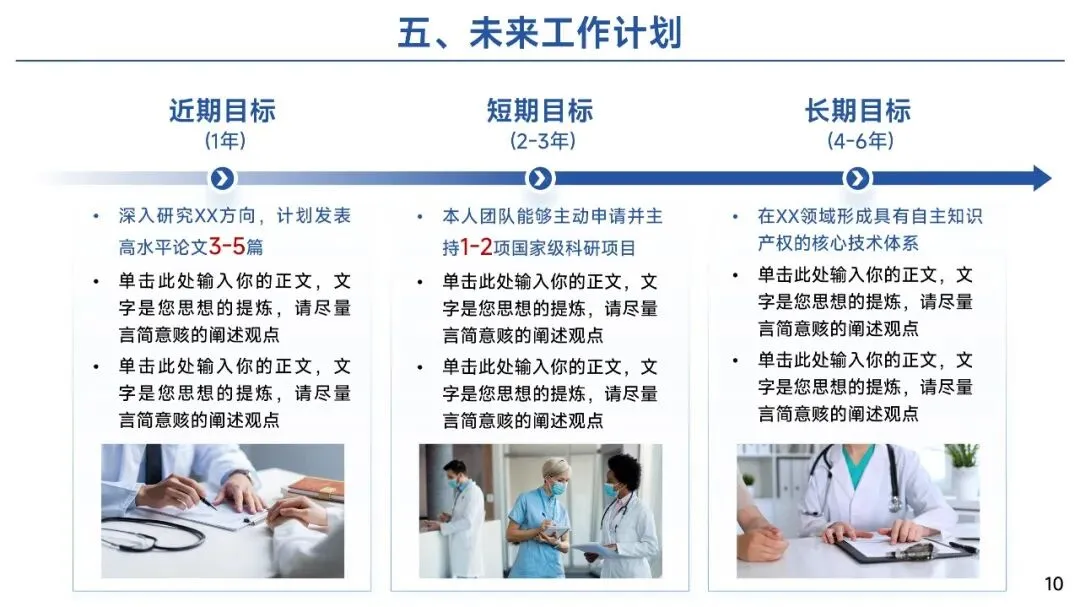 五、未来工作计划

近期目标
(1年)

• 深入研究XX方向，计划发表高水平论文3-5篇
• 单击此处输入你的正文，文字是您思想的提炼，请尽量言简意赅的阐述观点
• 单击此处输入你的正文，文字是您思想的提炼，请尽量言简意赅的阐述观点

短期目标
(2-3年)

• 本人团队能够主动申请并主持1-2项国家级科研项目
• 单击此处输入你的正文，文字是您思想的提炼，请尽量言简意赅的阐述观点
• 单击此处输入你的正文，文字是您思想的提炼，请尽量言简意赅的阐述观点

长期目标
(4-6年)

• 在XX领域形成具有自主知识产权的核心技术体系
• 单击此处输入你的正文，文字是您思想的提炼，请尽量言简意赅的阐述观点
• 单击此处输入你的正文，文字是您思想的提炼，请尽量言简意赅的阐述观点

10